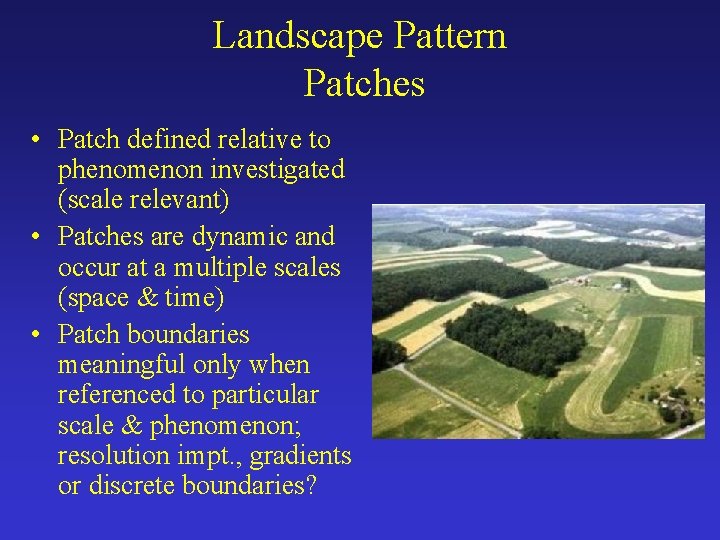 Landscape Pattern
Patches

• Patch defined relative to phenomenon investigated (scale relevant)
• Patches are dynamic and occur at a multiple scales (space & time)
• Patch boundaries meaningful only when referenced to particular scale & phenomenon; resolution impt., gradients or discrete boundaries?